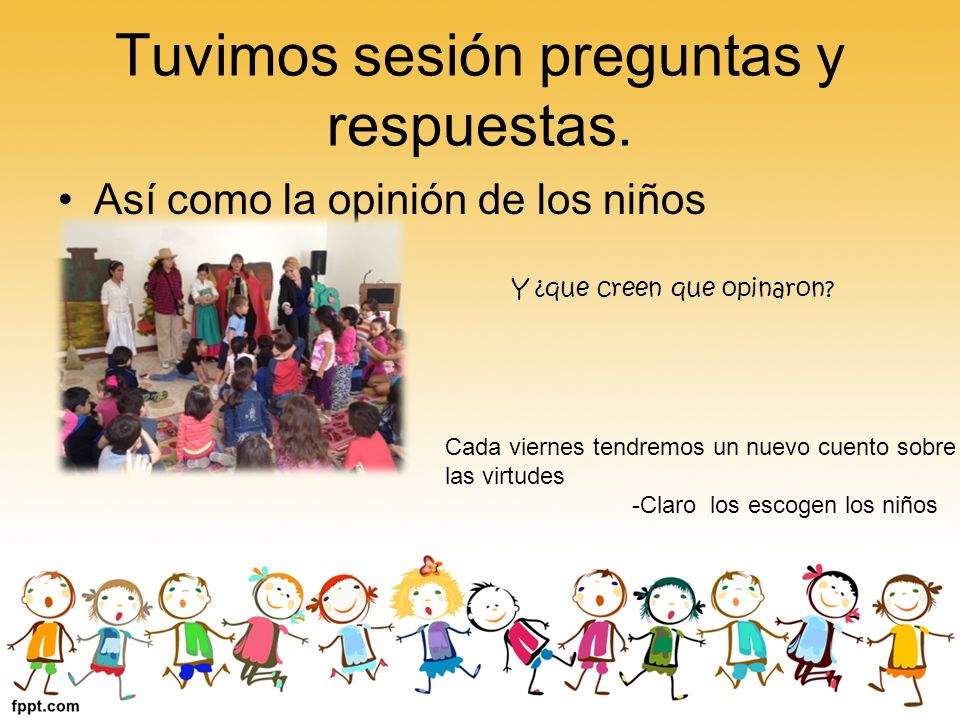 Tuvimos sesión preguntas y respuestas.

• Así como la opinión de los niños

Y ¿que creen que opinaron?

Cada viernes tendremos un nuevo cuento sobre las virtudes

-Claro los escogen los niños

fppt.com